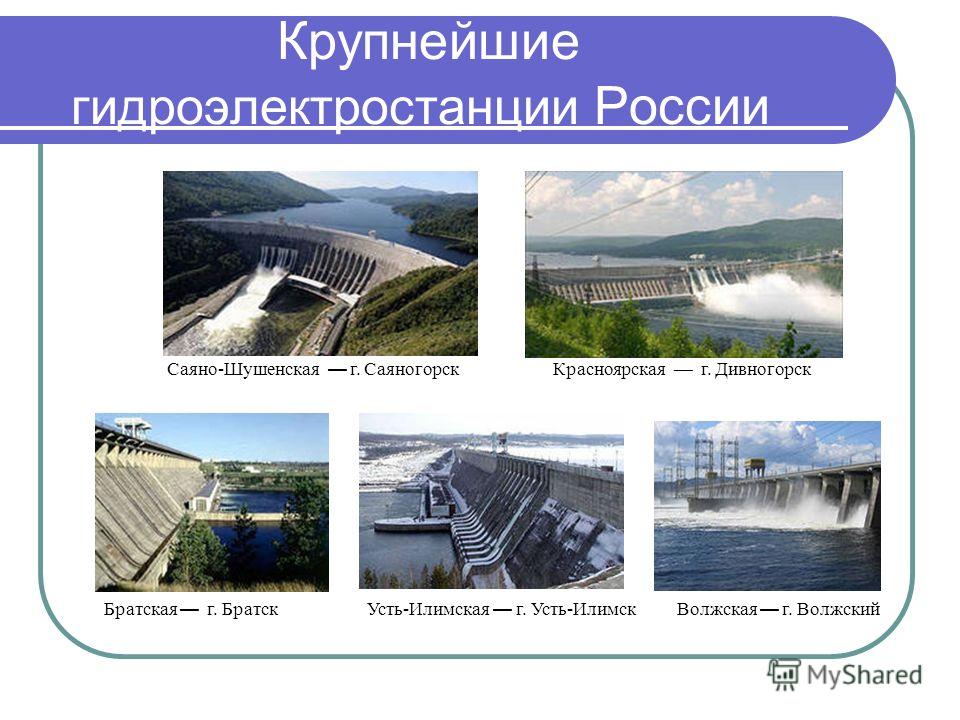 Крупнейшие гидроэлектростанции России

Саяно-Шушенская — г. Саяногорск

Красноярская — г. Дивногорск

Братская — г. Братск

Усть-Илимская — г. Усть-Илимск

Волжская — г. Волжский

MyShared